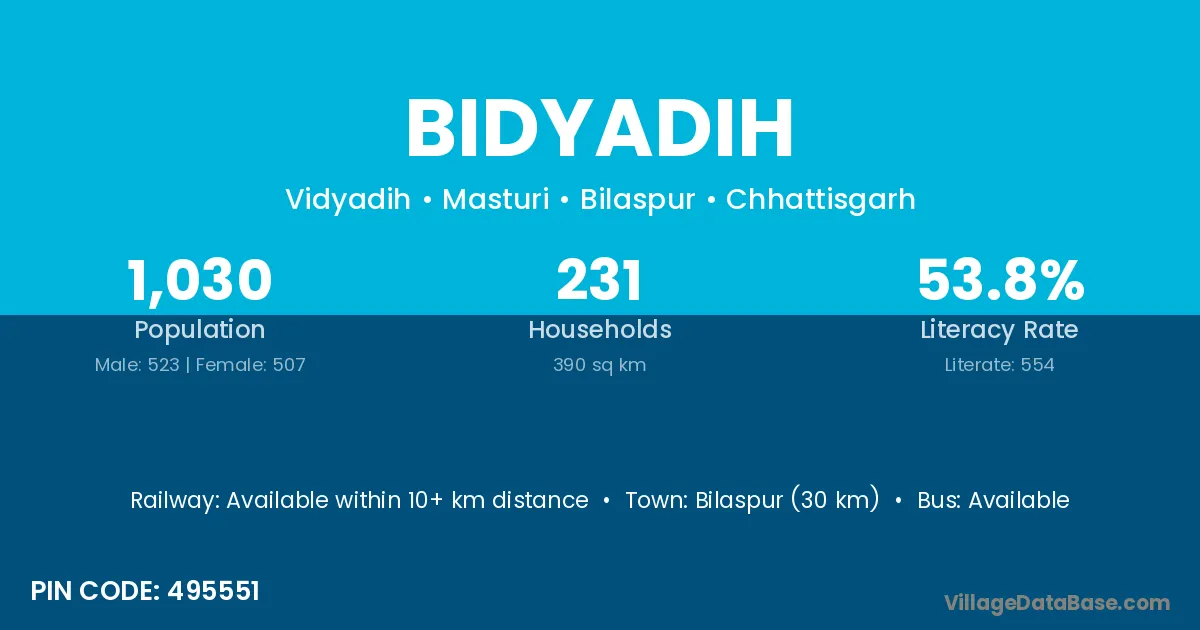 BIDYADIH

Vidyadih • Masturi • Bilaspur • Chhattisgarh

1,030
Population
Male: 523 | Female: 507

231
Households
390 sq km

53.8%
Literacy Rate
Literate: 554

Railway: Available within 10+ km distance • Town: Bilaspur (30 km) • Bus: Available

PIN CODE: 495551

VillageDataBase.com